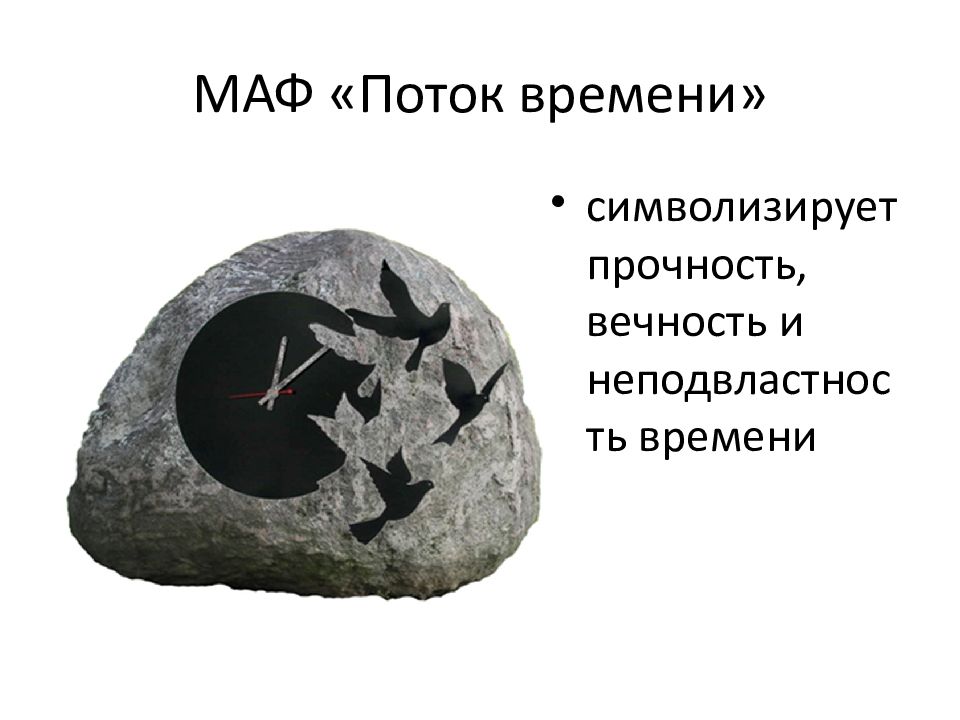 МАФ «Поток времени»

• символизирует прочность, вечность и неподвластность времени